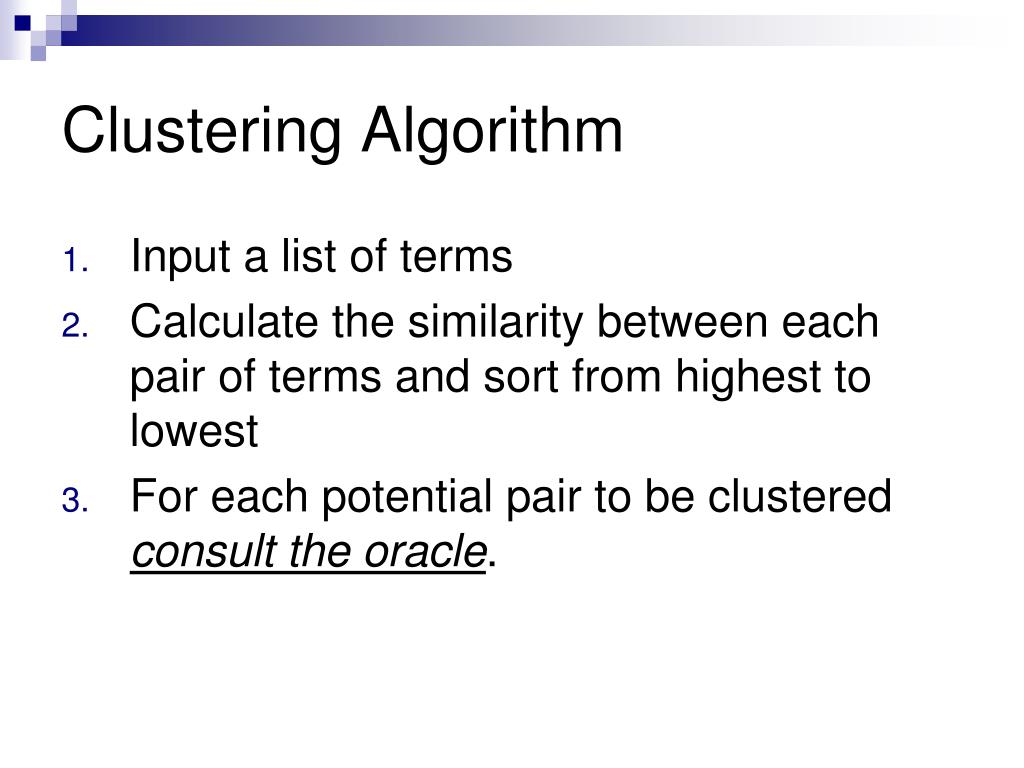 Clustering Algorithm

1. Input a list of terms
2. Calculate the similarity between each pair of terms and sort from highest to lowest
3. For each potential pair to be clustered consult the oracle.